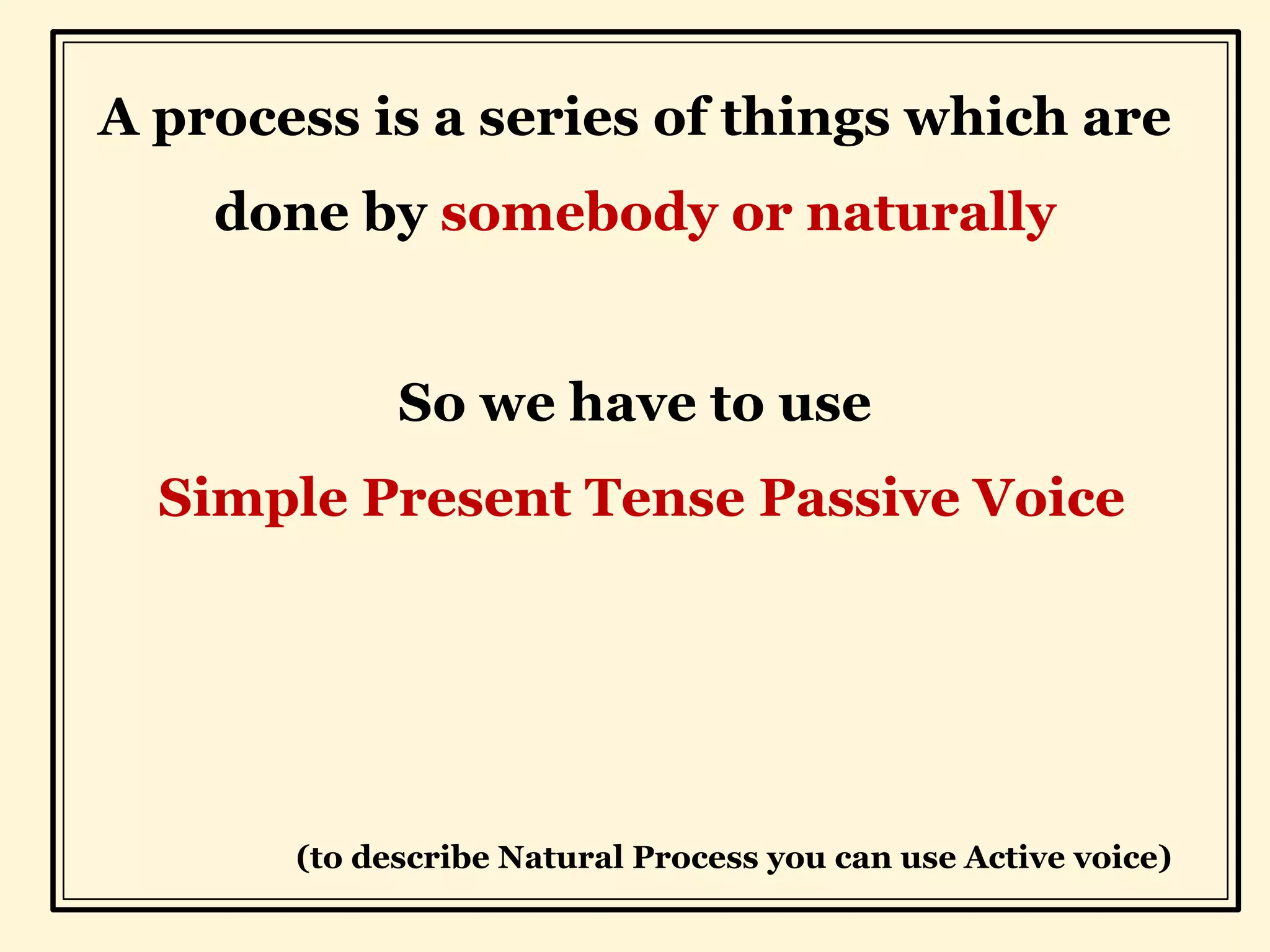 A process is a series of things which are done by somebody or naturally

So we have to use

Simple Present Tense Passive Voice

(to describe Natural Process you can use Active voice)